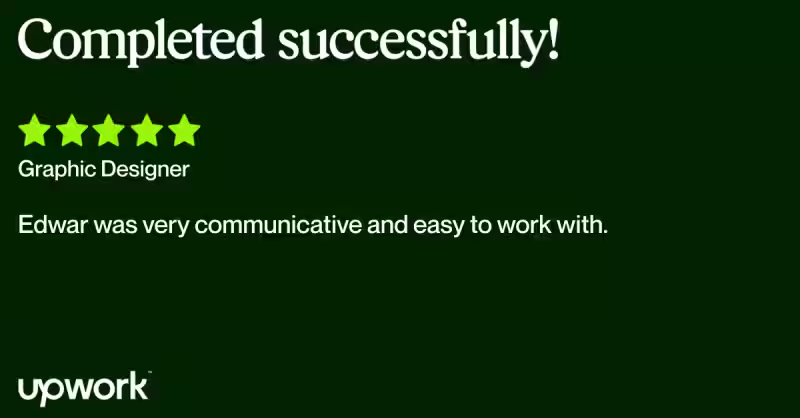 Completed successfully!

Graphic Designer

Edwar was very communicative and easy to work with.

upwork